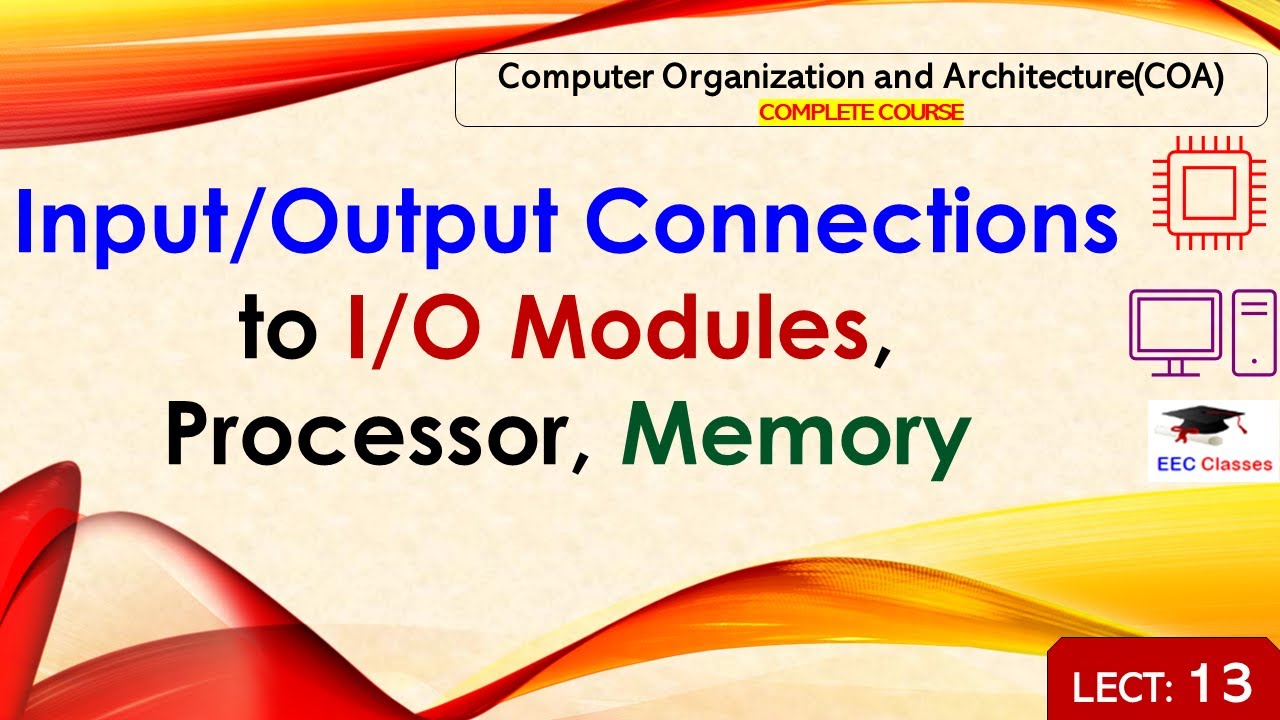 Computer Organization and Architecture(COA)
COMPLETE COURSE

Input/Output Connections to I/O Modules, Processor, Memory

EEC Classes

LECT: 13